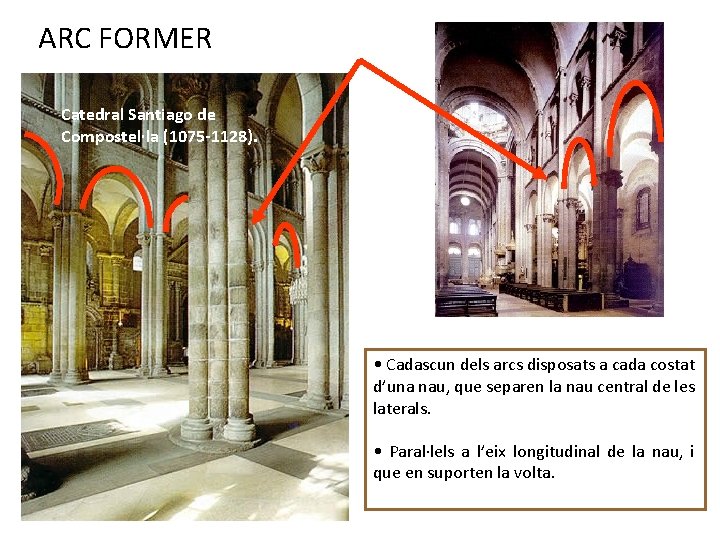 ARC FORMER

Catedral Santiago de Compostel·la (1075-1128).

• Cadascun dels arcs disposats a cada costat d'una nau, que separen la nau central de les laterals.

• Paral·lels a l'eix longitudinal de la nau, i que en suporten la volta.